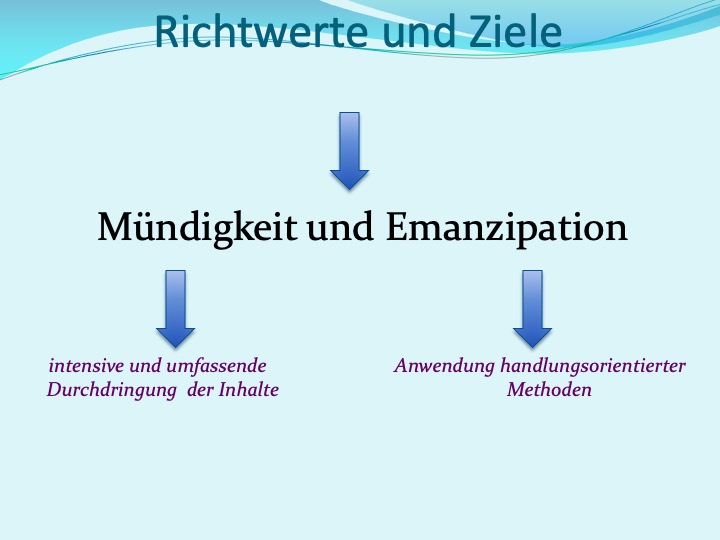 Richtwerte und Ziele

Mündigkeit und Emanzipation

intensive und umfassende Durchdringung der Inhalte

Anwendung handlungsorientierter Methoden